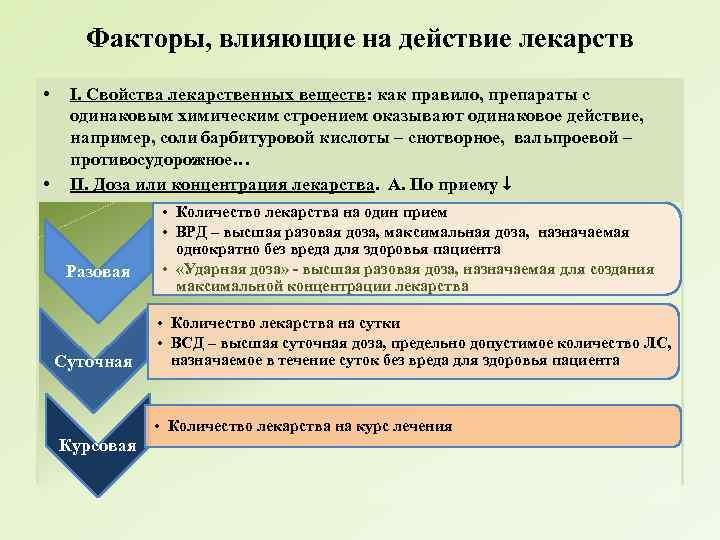 Факторы, влияющие на действие лекарств

• I. Свойства лекарственных веществ: как правило, препараты с одинаковым химическим строением оказывают одинаковое действие, например, соли барбитуровой кислоты – снотворное, вальпроевой – противосудорожное…

• II. Доза или концентрация лекарства. А. По приему ↓

Разовая

• Количество лекарства на один прием
• ВРД – высшая разовая доза, максимальная доза, назначаемая однократно без вреда для здоровья пациента
• «Ударная доза» - высшая разовая доза, назначаемая для создания максимальной концентрации лекарства

Суточная

• Количество лекарства на сутки
• ВСД – высшая суточная доза, предельно допустимое количество ЛС, назначаемое в течение суток без вреда для здоровья пациента

Курсовая

• Количество лекарства на курс лечения